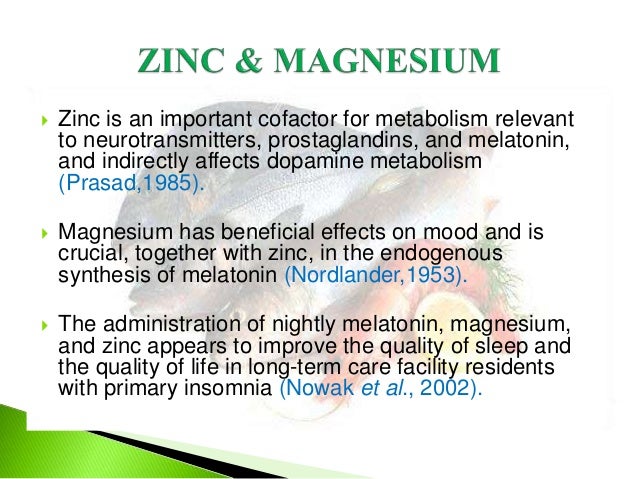 ZINC & MAGNESIUM

Zinc is an important cofactor for metabolism relevant to neurotransmitters, prostaglandins, and melatonin, and indirectly affects dopamine metabolism (Prasad,1985).

Magnesium has beneficial effects on mood and is crucial, together with zinc, in the endogenous synthesis of melatonin (Nordlander,1953).

The administration of nightly melatonin, magnesium, and zinc appears to improve the quality of sleep and the quality of life in long-term care facility residents with primary insomnia (Nowak et al., 2002).